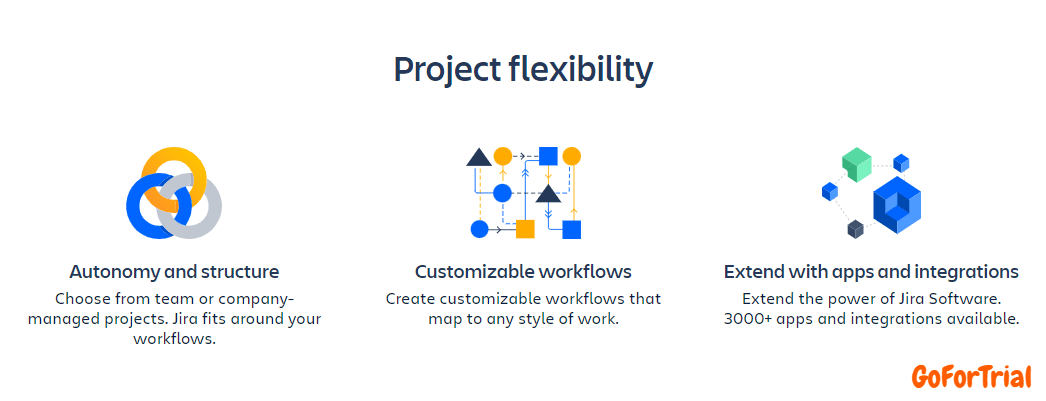 Project flexibility

Autonomy and structure
Choose from team or company-managed projects. Jira fits around your workflows.

Customizable workflows
Create customizable workflows that map to any style of work.

Extend with apps and integrations
Extend the power of Jira Software. 3000+ apps and integrations available.

GoForTrial